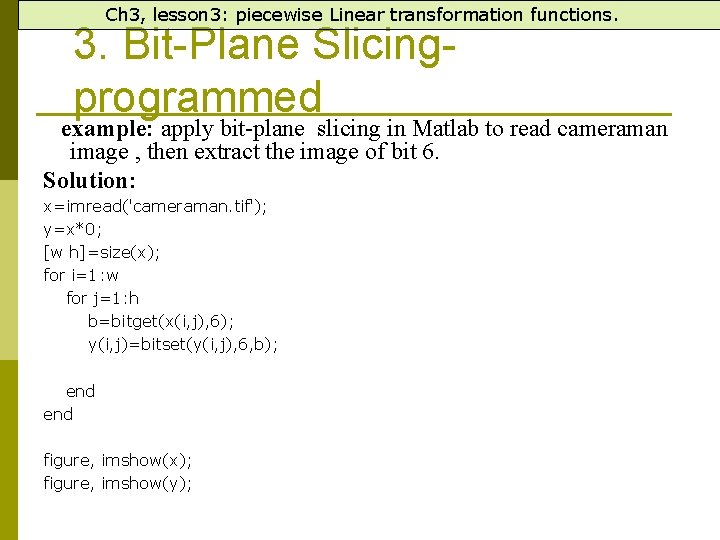 Ch3, lesson3: piecewise Linear transformation functions.

3. Bit-Plane Slicing-programmed

example: apply bit-plane slicing in Matlab to read cameraman image , then extract the image of bit 6.

Solution:

x=imread('cameraman.tif');
y=x*0;
[w h]=size(x);
for i=1:w
for j=1:h
b=bitget(x(i,j),6);
y(i,j)=bitset(y(i,j),6,b);

end
end

figure, imshow(x);
figure, imshow(y);